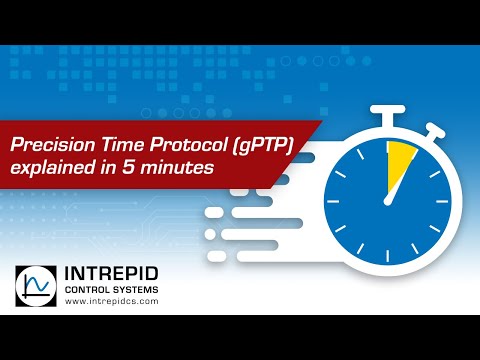 Precision Time Protocol (gPTP) explained in 5 minutes

INTREPID
CONTROL SYSTEMS
www.intrepidcs.com